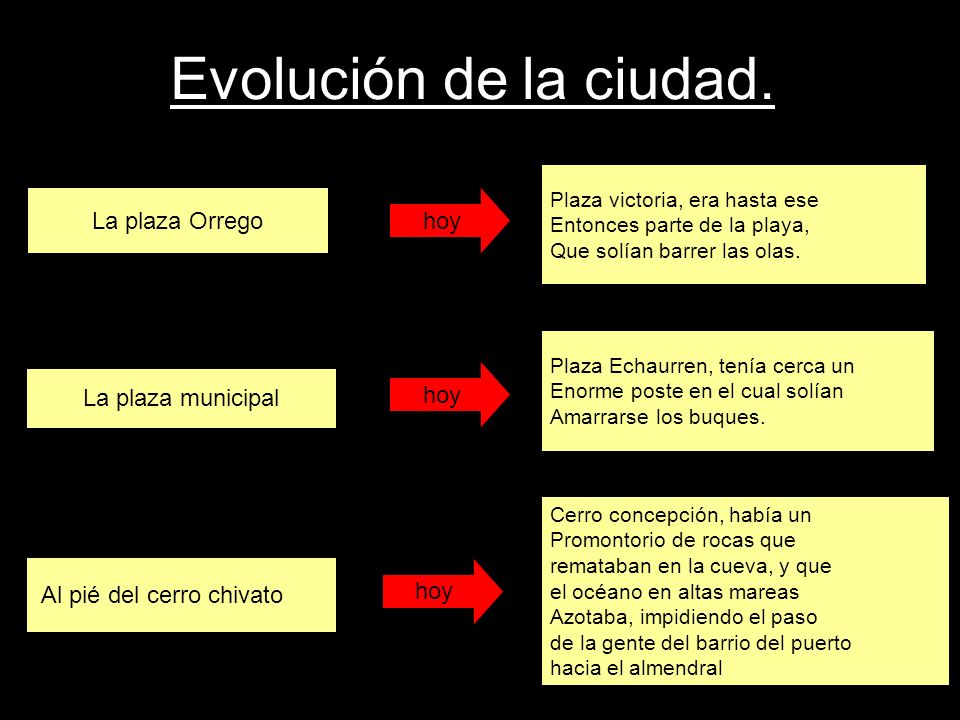 Evolución de la ciudad.

La plaza Orrego

hoy

Plaza victoria, era hasta ese Entonces parte de la playa, Que solían barrer las olas.

La plaza municipal

hoy

Plaza Echaurren, tenía cerca un Enorme poste en el cual solían Amarrarse los buques.

Al pié del cerro chivato

hoy

Cerro concepción, había un Promontorio de rocas que remataban en la cueva, y que el océano en altas mareas Azotaba, impidiendo el paso de la gente del barrio del puerto hacia el almendral